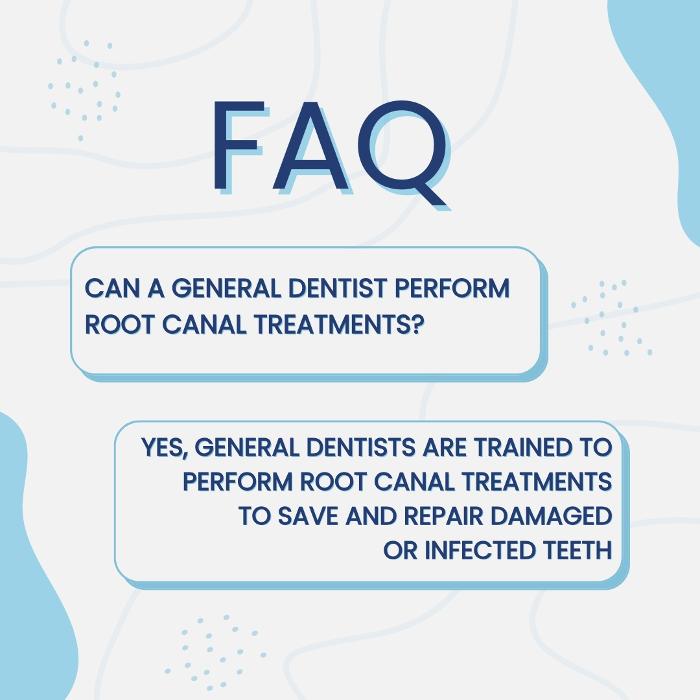 FAQ

CAN A GENERAL DENTIST PERFORM ROOT CANAL TREATMENTS?

YES, GENERAL DENTISTS ARE TRAINED TO PERFORM ROOT CANAL TREATMENTS TO SAVE AND REPAIR DAMAGED OR INFECTED TEETH